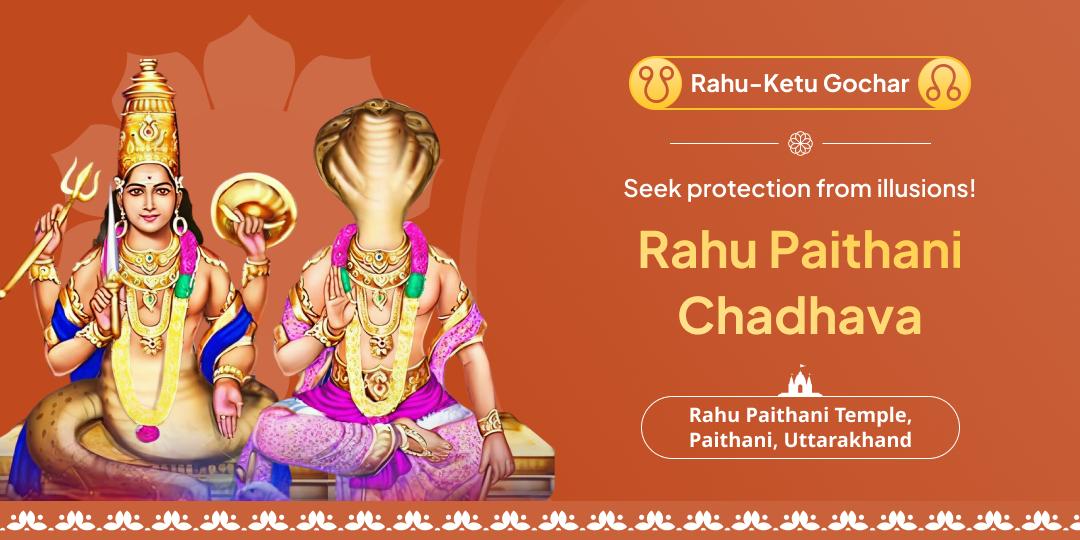 Rahu-Ketu Gochar

Seek protection from illusions!

Rahu Paithani Chadhava

Rahu Paithani Temple, Paithani, Uttarakhand